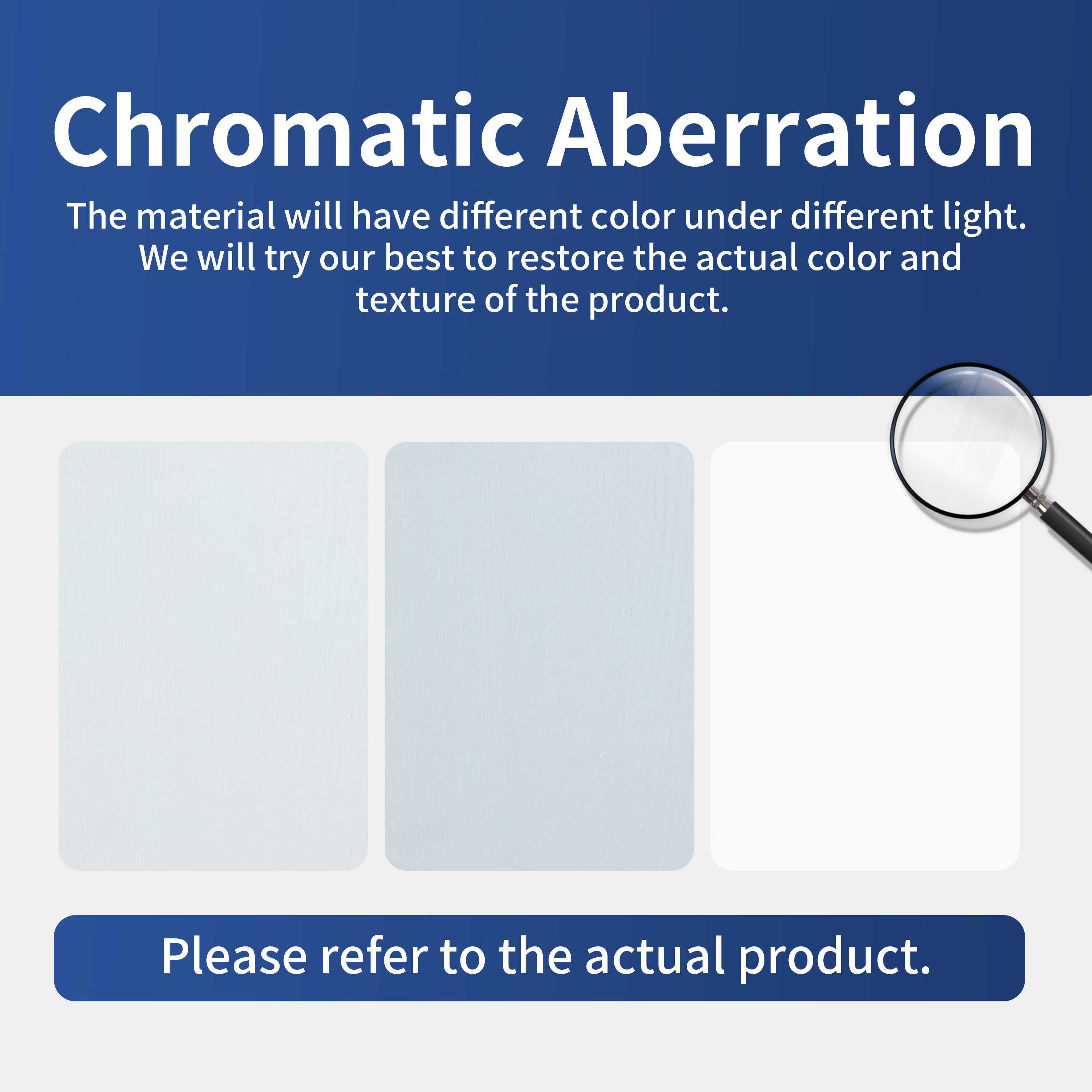 Chromatic Aberration

The material will have different color under different light. We will try our best to restore the actual color and texture of the product.

Please refer to the actual product.